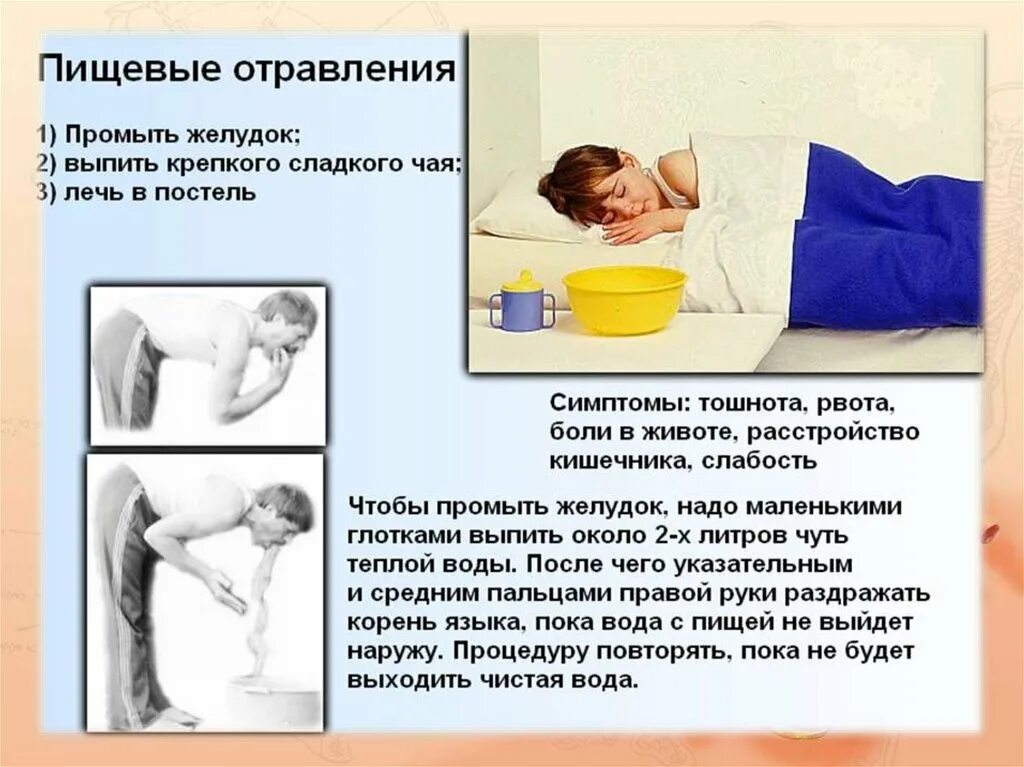 Пищевые отравления

1) Промыть желудок;
2) выпить крепкого сладкого чая;
3) лечь в постель

Симптомы: тошнота, рвота, боли в животе, расстройство кишечника, слабость

Чтобы промыть желудок, надо маленькими глотками выпить около 2-х литров чуть теплой воды. После чего указательным и средним пальцами правой руки раздражать корень языка, пока вода с пищей не выйдет наружу. Процедуру повторять, пока не будет выходить чистая вода.